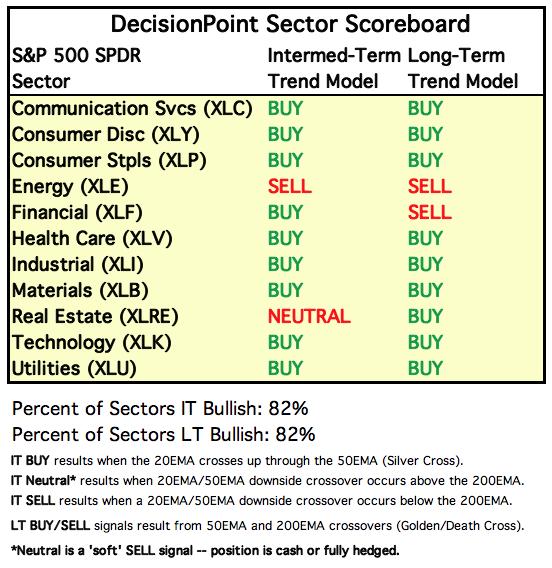 DecisionPoint Sector Scoreboard

| S&P 500 SPDR Sector | Intermed-Term Trend Model | Long-Term Trend Model |
|---|---|---|
| Communication Svcs (XLC) | BUY | BUY |
| Consumer Disc (XLY) | BUY | BUY |
| Consumer Stpls (XLP) | BUY | BUY |
| Energy (XLE) | SELL | SELL |
| Financial (XLF) | BUY | SELL |
| Health Care (XLV) | BUY | BUY |
| Industrial (XLI) | BUY | BUY |
| Materials (XLB) | BUY | BUY |
| Real Estate (XLRE) | NEUTRAL | BUY |
| Technology (XLK) | BUY | BUY |
| Utilities (XLU) | BUY | BUY |

Percent of Sectors IT Bullish: 82%

Percent of Sectors LT Bullish: 82%

IT BUY results when the 20EMA crosses up through the 50EMA (Silver Cross).

IT Neutral* results when 20EMA/50EMA downside crossover occurs above the 200EMA.

IT SELL results when a 20EMA/50EMA downside crossover occurs below the 200EMA.

LT BUY/SELL signals result from 50EMA and 200EMA crossovers (Golden/Death Cross).

*Neutral is a 'soft' SELL signal -- position is cash or fully hedged.